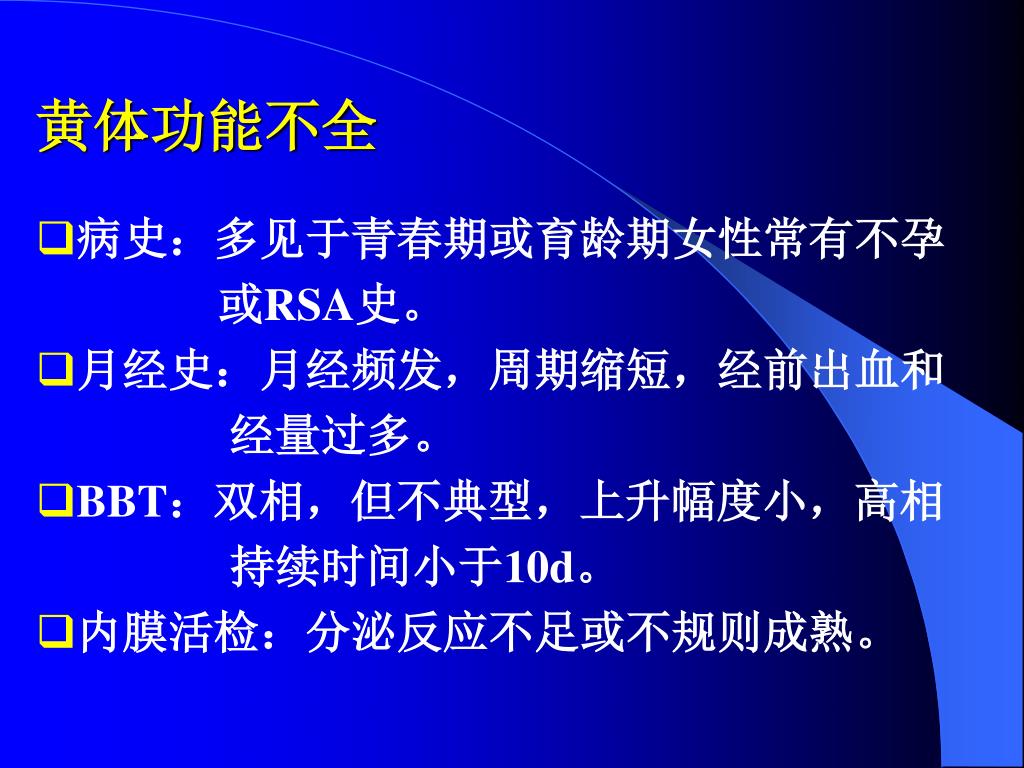 黄体功能不全

❑病史：多见于青春期或育龄期女性常有不孕或RSA史。

❑月经史：月经频发，周期缩短，经前出血和经量过多。

❑BBT：双相，但不典型，上升幅度小，高相持续时间小于10d。

❑内膜活检：分泌反应不足或不规则成熟。